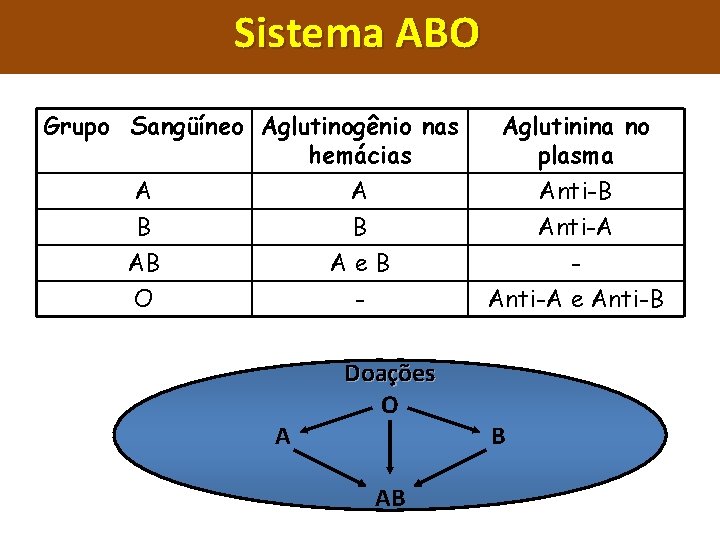 Sistema ABO

| Grupo Sangüíneo | Aglutinogênio nas hemácias | Aglutinina no plasma |
|---|---|---|
| A | A | Anti-B |
| B | B | Anti-A |
| AB | A e B | - |
| O | - | Anti-A e Anti-B |

Doações
O
A
B
AB